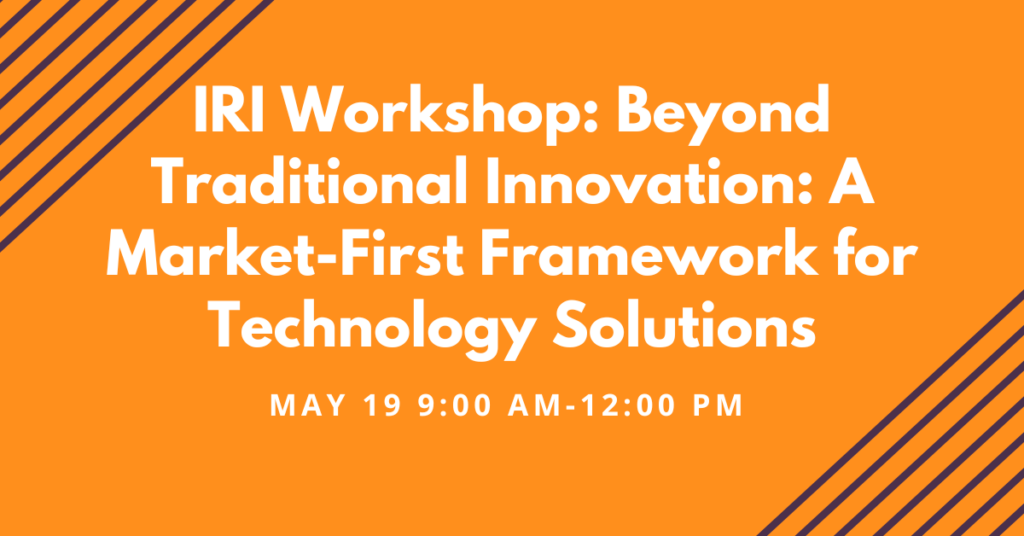 IRI Workshop: Beyond Traditional Innovation: A Market-First Framework for Technology Solutions

MAY 19 9:00 AM-12:00 PM